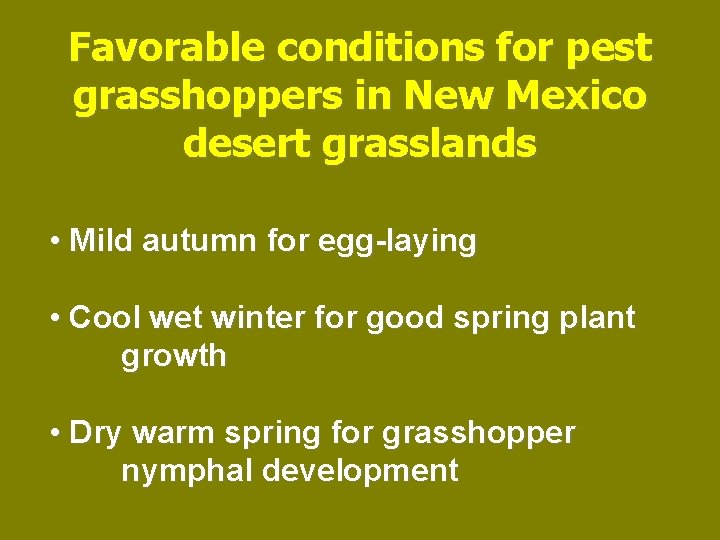 Favorable conditions for pest grasshoppers in New Mexico desert grasslands

• Mild autumn for egg-laying

• Cool wet winter for good spring plant growth

• Dry warm spring for grasshopper nymphal development